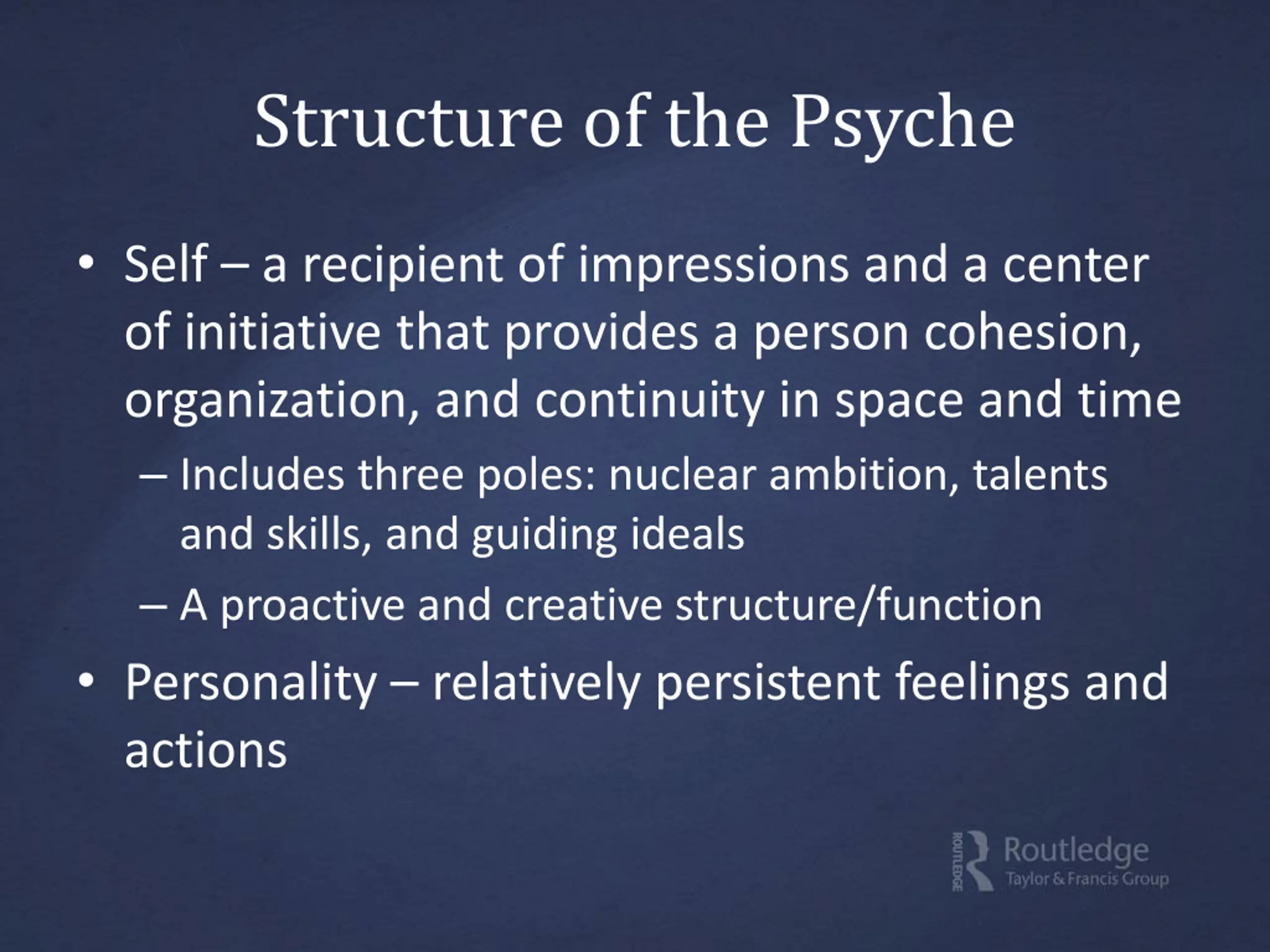 Structure of the Psyche

• Self – a recipient of impressions and a center of initiative that provides a person cohesion, organization, and continuity in space and time

– Includes three poles: nuclear ambition, talents and skills, and guiding ideals

– A proactive and creative structure/function

• Personality – relatively persistent feelings and actions

ROUTLEDGE Routledge Taylor & Francis Group